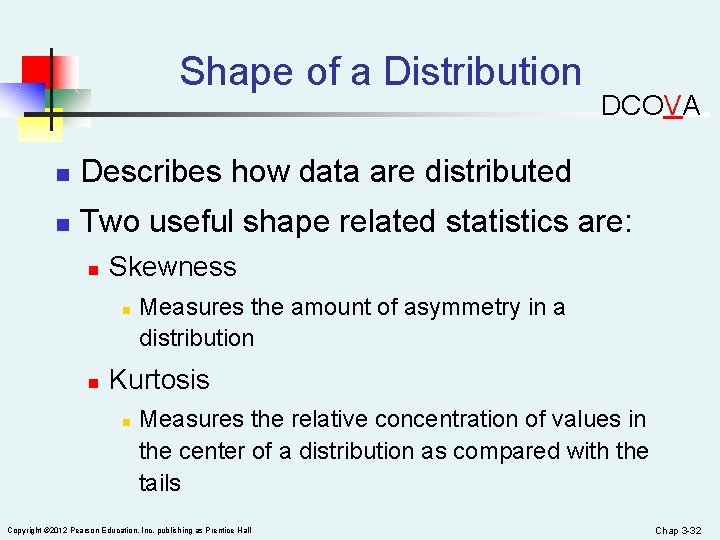 Shape of a Distribution

DCOVA

- Describes how data are distributed
- Two useful shape related statistics are:
  - Skewness
    - Measures the amount of asymmetry in a distribution
  - Kurtosis
    - Measures the relative concentration of values in the center of a distribution as compared with the tails

Copyright ©2012 Pearson Education, Inc. publishing as Prentice Hall

Chap 3-32